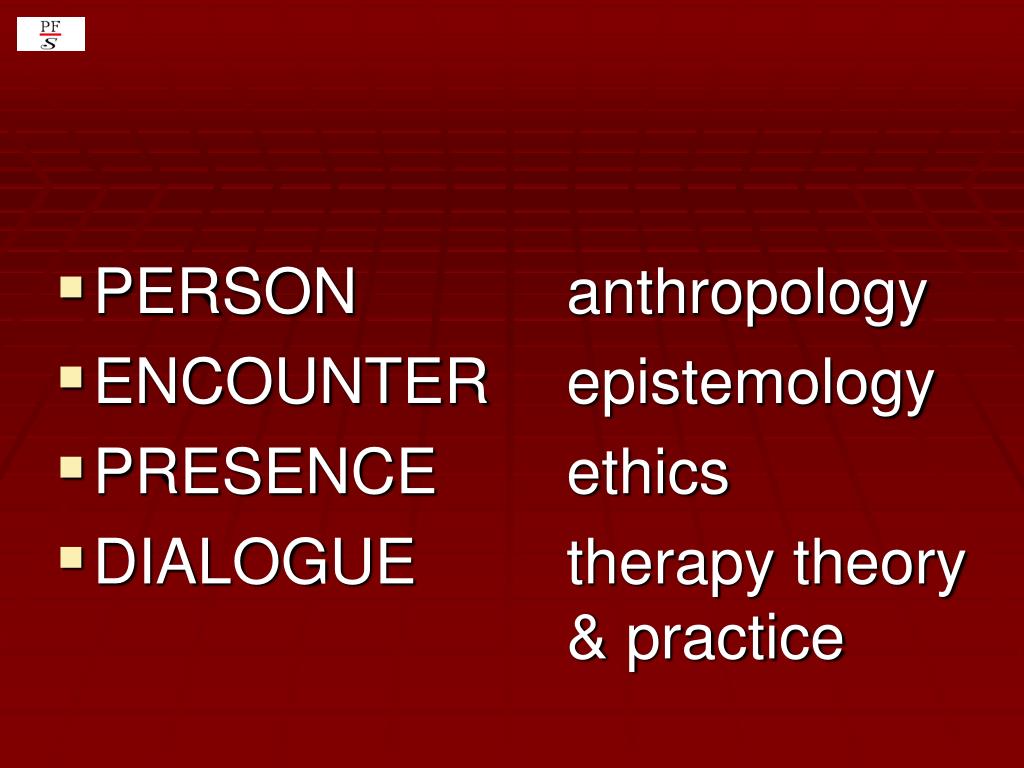 PF
S

PERSON anthropology
ENCOUNTER epistemology
PRESENCE ethics
DIALOGUE therapy theory & practice